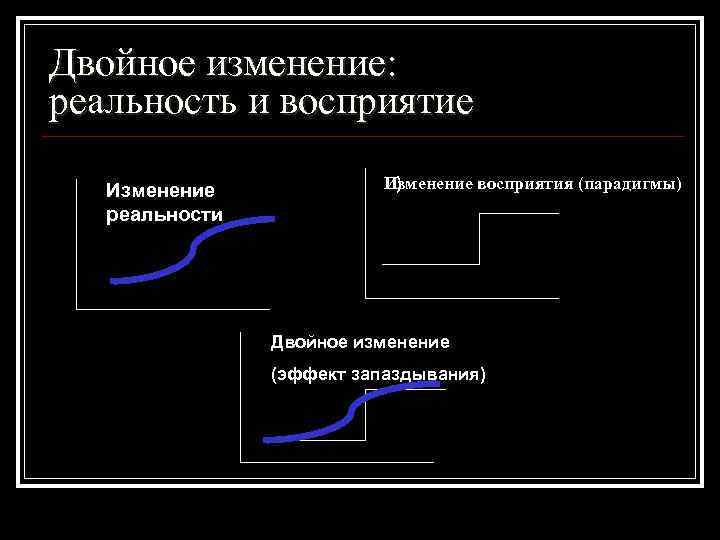 Двойное изменение: реальность и восприятие

Изменение реальности

Изменение восприятия (парадигмы)

Двойное изменение

(эффект запаздывания)